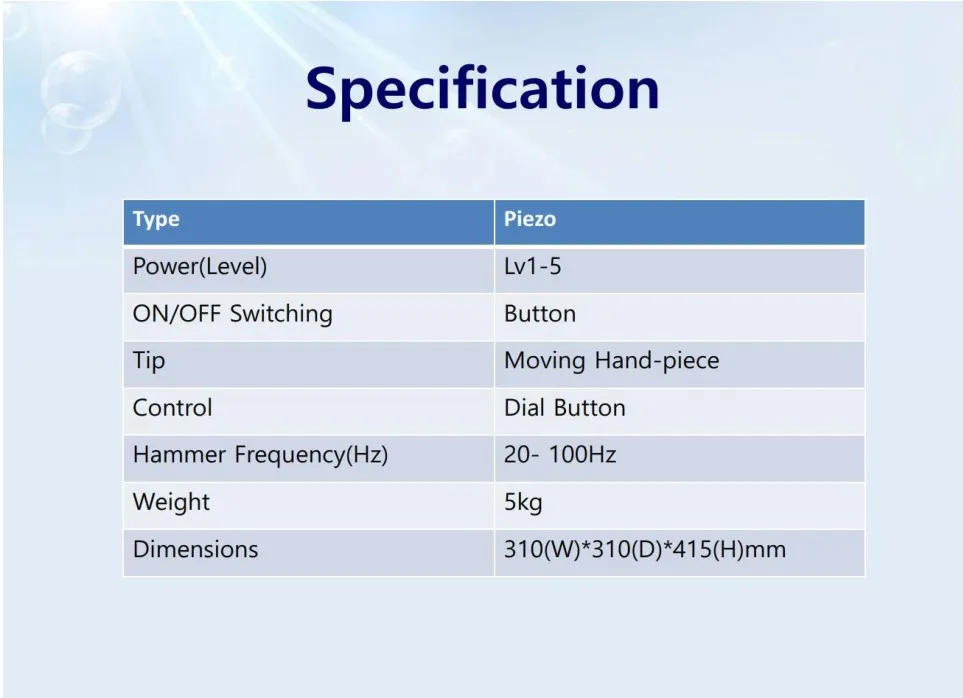 Specification

| Type | Piezo |
|---|---|
| Power(Level) | Lv1-5 |
| ON/OFF Switching | Button |
| Tip | Moving Hand-piece |
| Control | Dial Button |
| Hammer Frequency(Hz) | 20- 100Hz |
| Weight | 5kg |
| Dimensions | 310(W)*310(D)*415(H)mm |